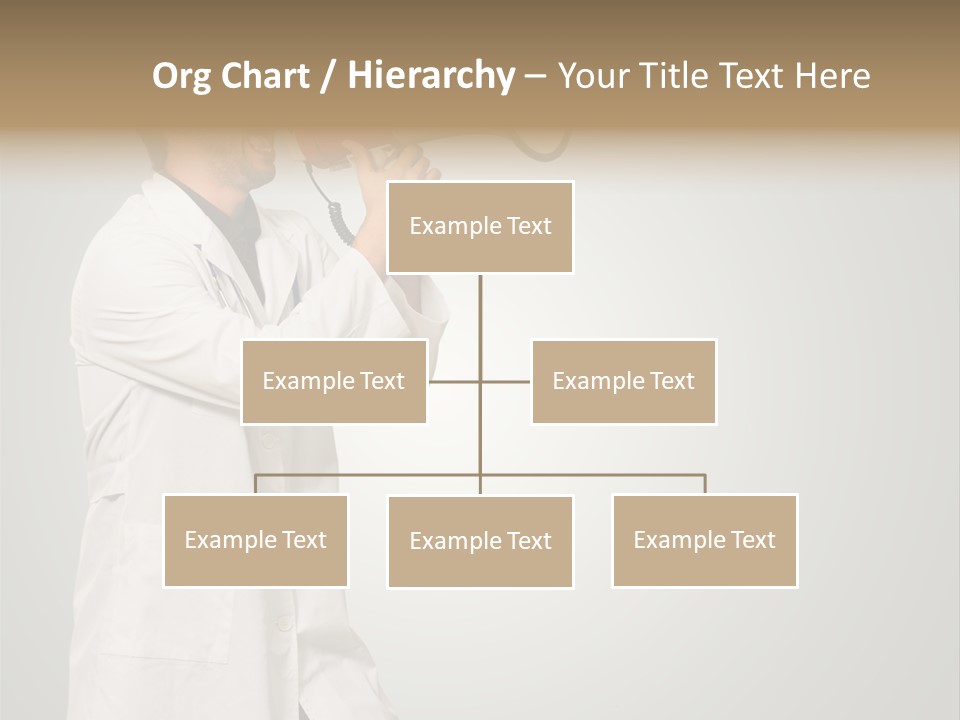 Org Chart / Hierarchy – Your Title Text Here

Example Text

Example Text

Example Text

Example Text

Example Text

Example Text